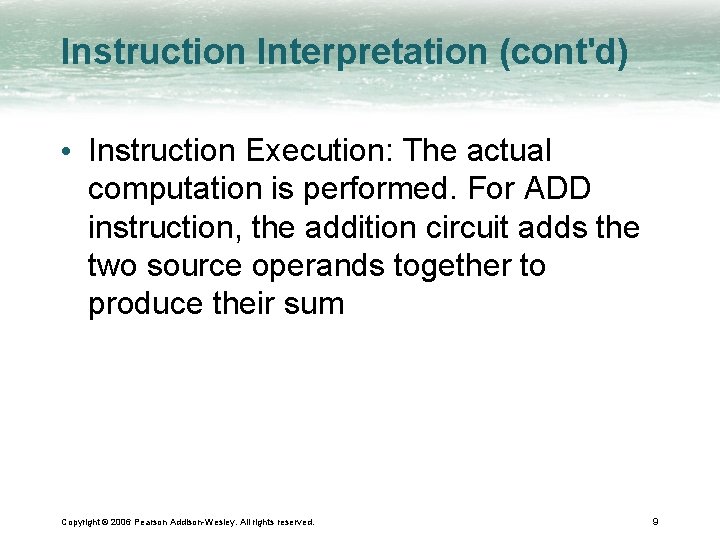 Instruction Interpretation (cont'd)

• Instruction Execution: The actual computation is performed. For ADD instruction, the addition circuit adds the two source operands together to produce their sum

Copyright © 2006 Pearson Addison-Wesley. All rights reserved.

9